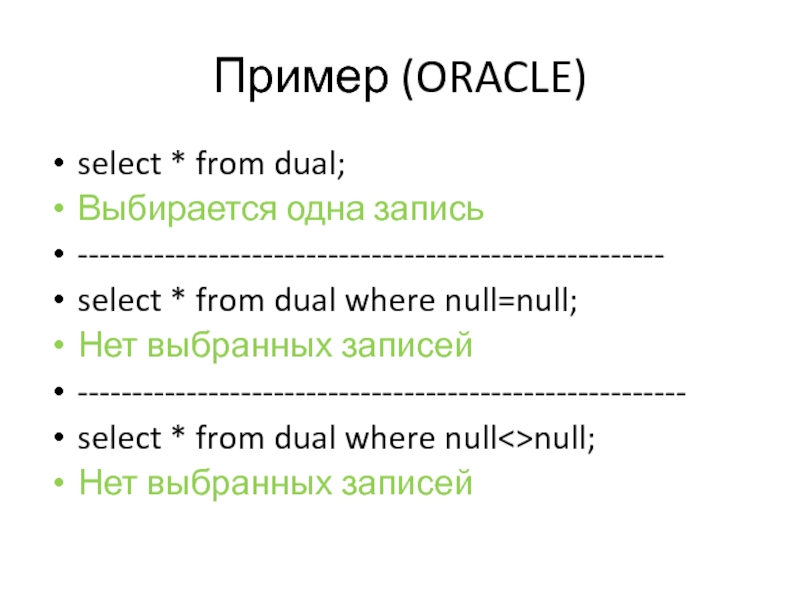 Пример (ORACLE)

• select * from dual;
• Выбирается одна запись
• ----------------------------------------------------
• select * from dual where null=null;
• Нет выбранных записей
• ------------------------------------------------------
• select * from dual where null<>null;
• Нет выбранных записей